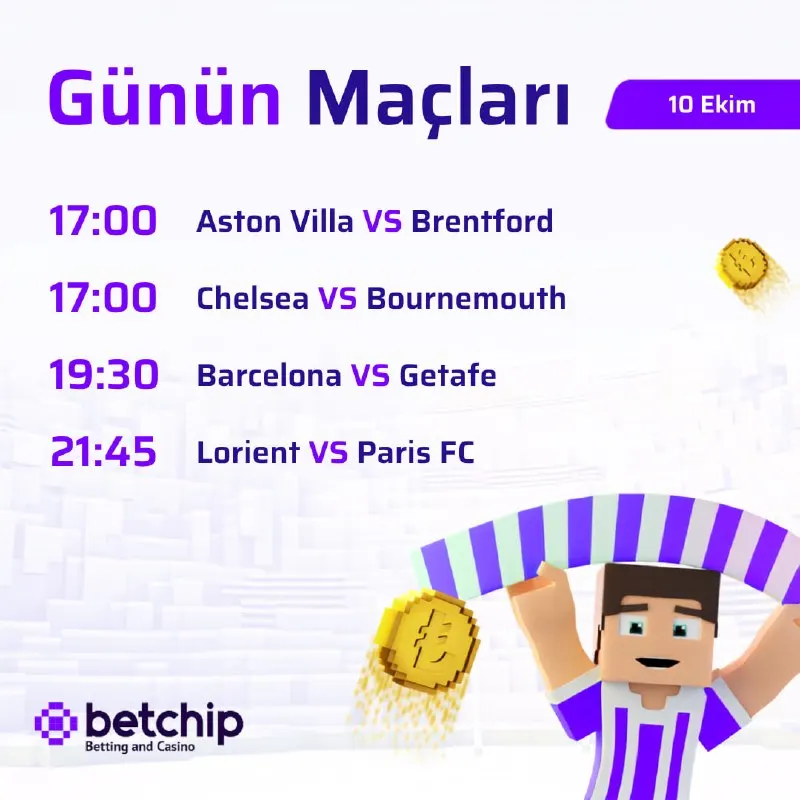 Günün Maçları

10 Ekim

17:00 Aston Villa VS Brentford

17:00 Chelsea VS Bournemouth

19:30 Barcelona VS Getafe

21:45 Lorient VS Paris FC

betchip
Betting and Casino